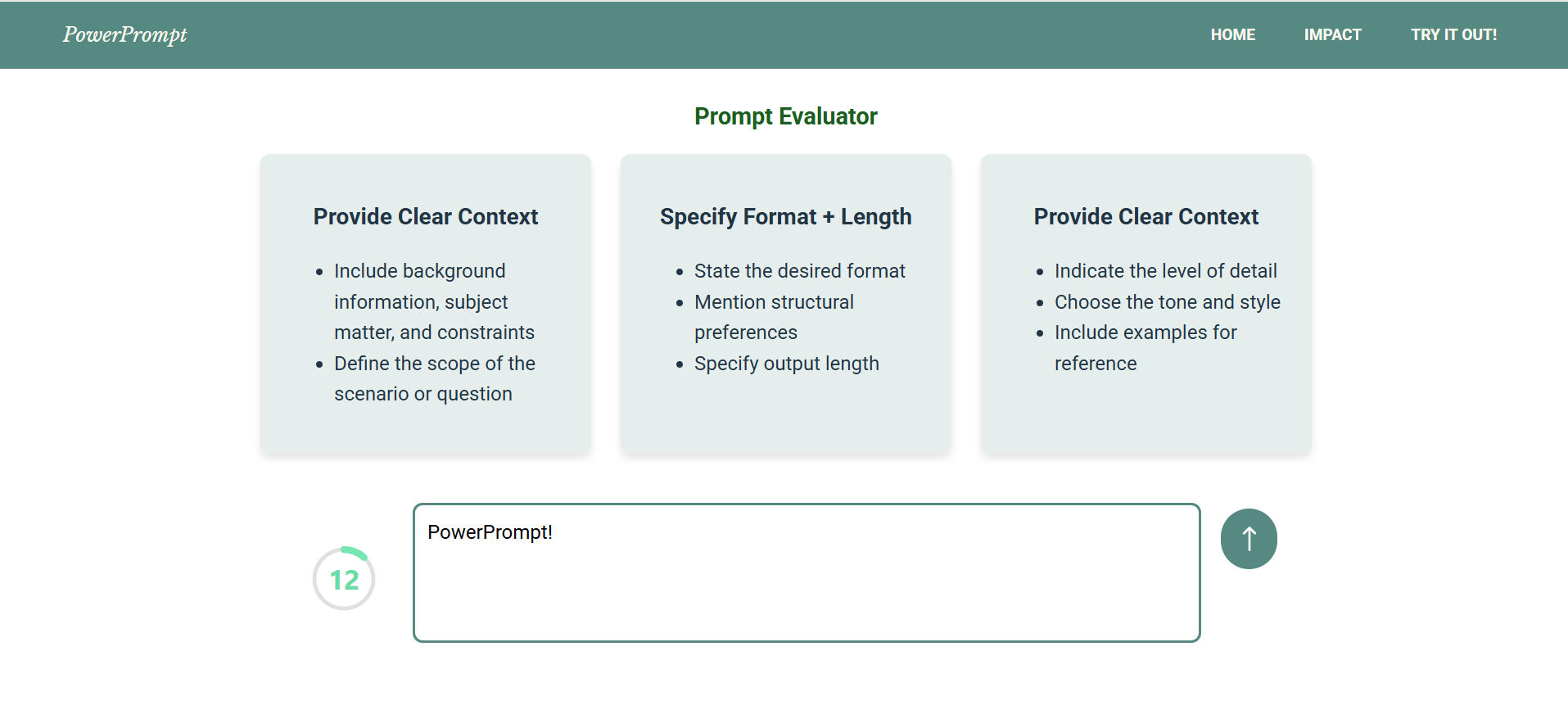 PowerPrompt

HOME IMPACT TRY IT OUT!

Prompt Evaluator

Provide Clear Context

- Include background information, subject matter, and constraints
- Define the scope of the scenario or question

Specify Format + Length

- State the desired format
- Mention structural preferences
- Specify output length

Provide Clear Context

- Indicate the level of detail
- Choose the tone and style
- Include examples for reference

12

PowerPrompt!